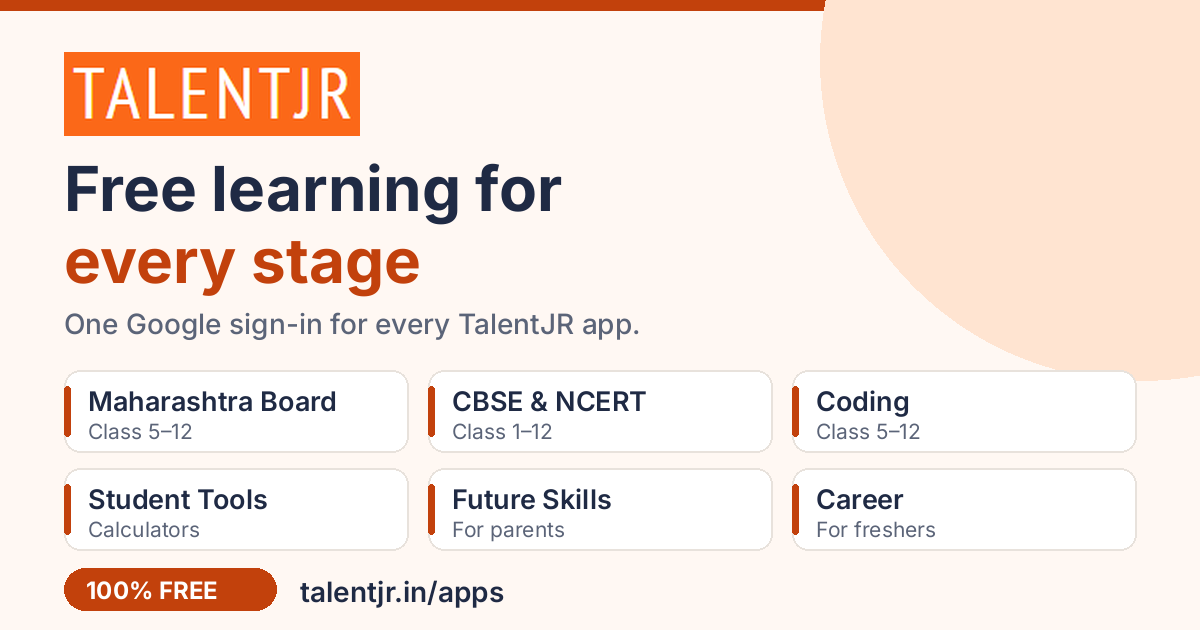 TALENTJR

Free learning for every stage

One Google sign-in for every TalentJR app.

Maharashtra Board
Class 5–12

CBSE & NCERT
Class 1–12

Coding
Class 5–12

Student Tools
Calculators

Future Skills
For parents

Career
For freshers

100% FREE

talentjr.in/apps